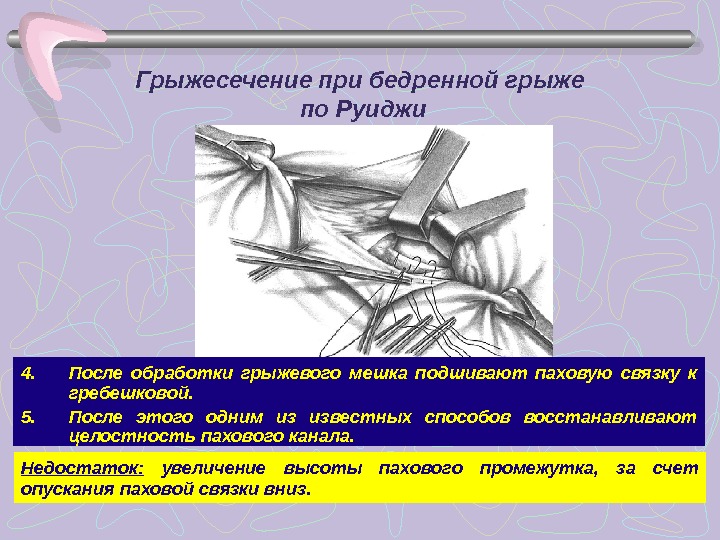 Грыжесечение при бедренной грыже по Руиджи

4. После обработки грыжевого мешка подшивают паховую связку к гребешковой.
5. После этого одним из известных способов восстанавливают целостность пахового канала.

Недостаток: увеличение высоты пахового промежутка, за счет опускания паховой связки вниз.